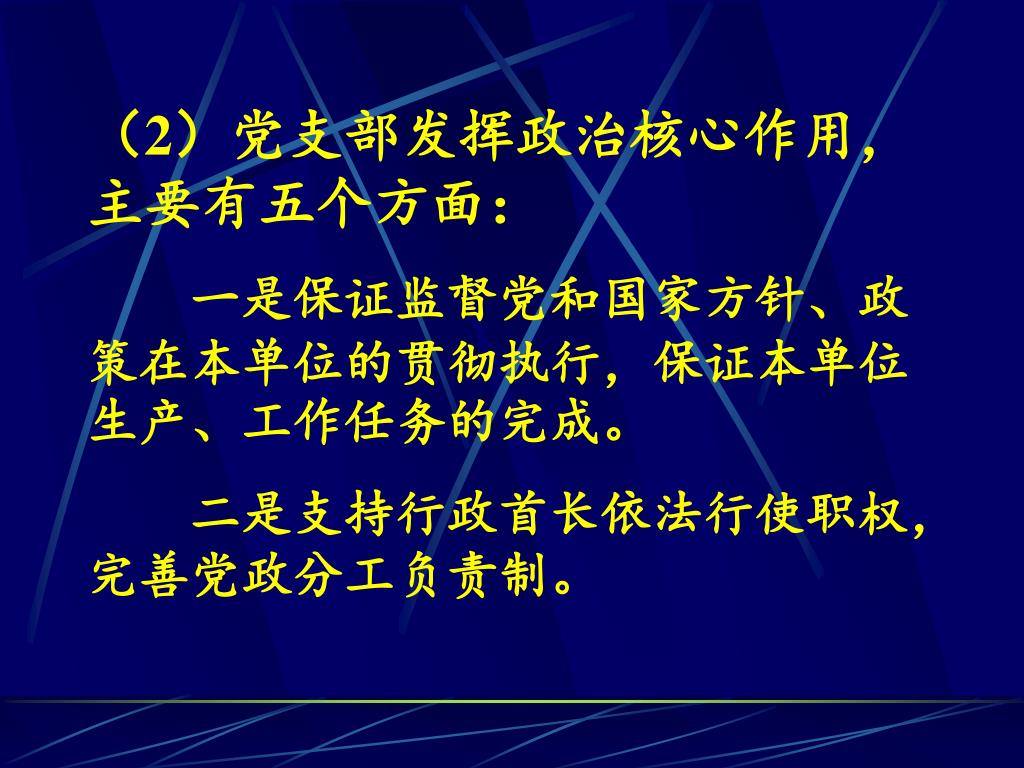 （2）党支部发挥政治核心作用，主要有五个方面：

一是保证监督党和国家方针、政策在本单位的贯彻执行，保证本单位生产、工作任务的完成。

二是支持行政首长依法行使职权，完善党政分工负责制。